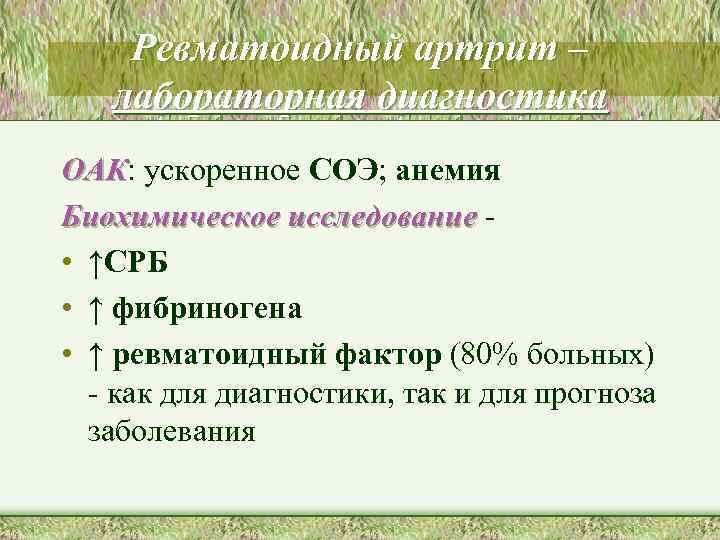 Ревматоидный артрит – лабораторная диагностика

ОАК: ускоренное СОЭ; анемия

Биохимическое исследование -

• ↑СРБ
• ↑ фибриногена
• ↑ ревматоидный фактор (80% больных) - как для диагностики, так и для прогноза заболевания